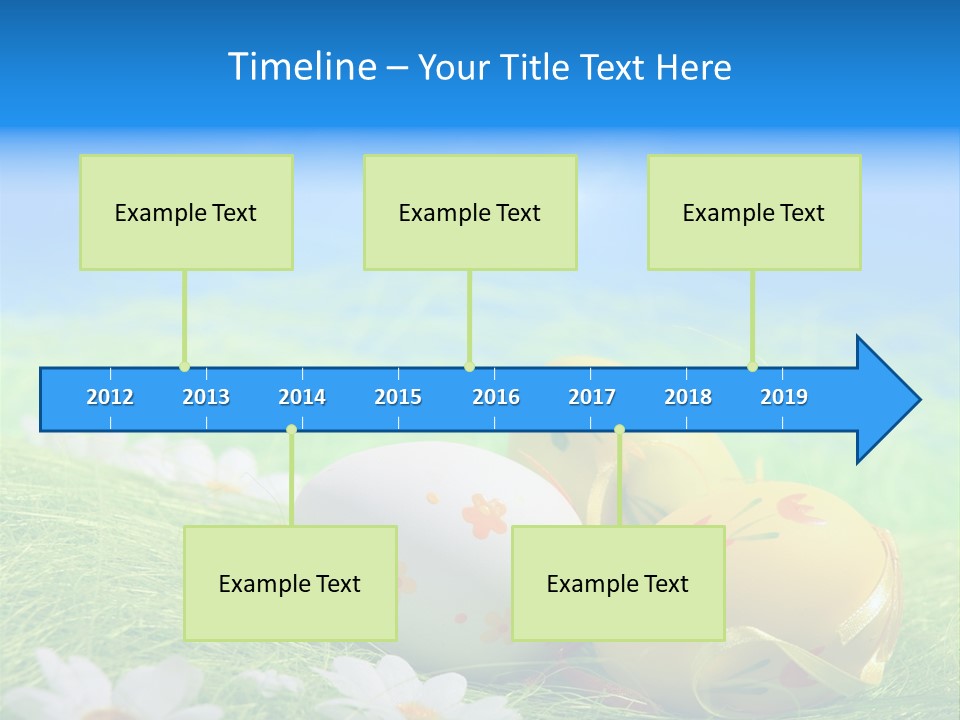 Timeline – Your Title Text Here

Example Text

Example Text

Example Text

2012 2013 2014 2015 2016 2017 2018 2019

Example Text

Example Text